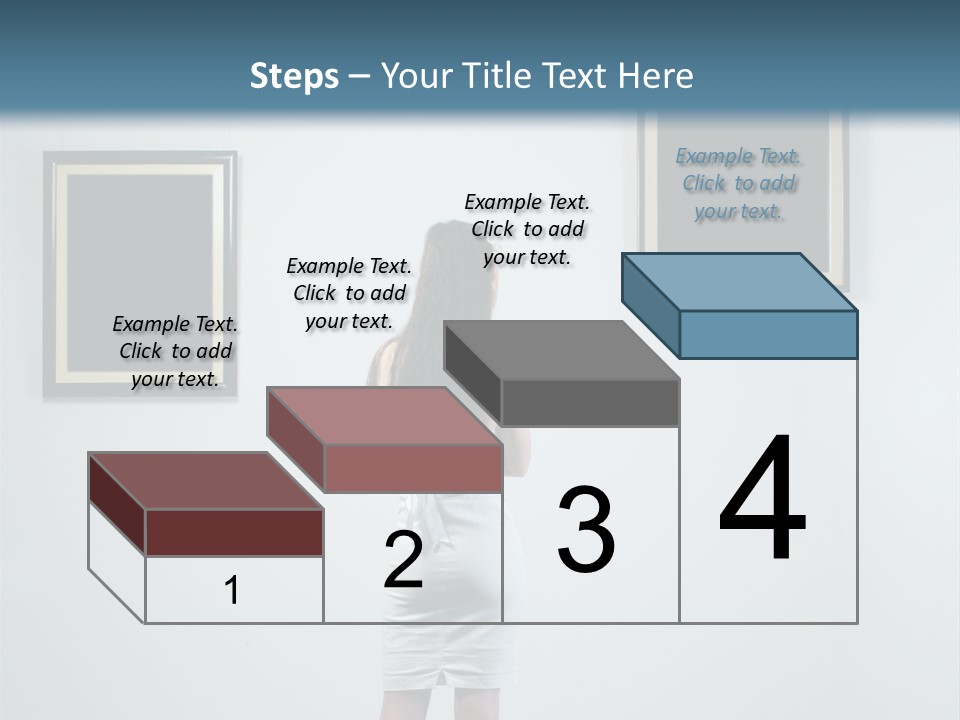 Steps – Your Title Text Here

Example Text. Click to add your text.

Example Text. Click to add your text.

Example Text. Click to add your text.

Example Text. Click to add your text.

1

2

3

4